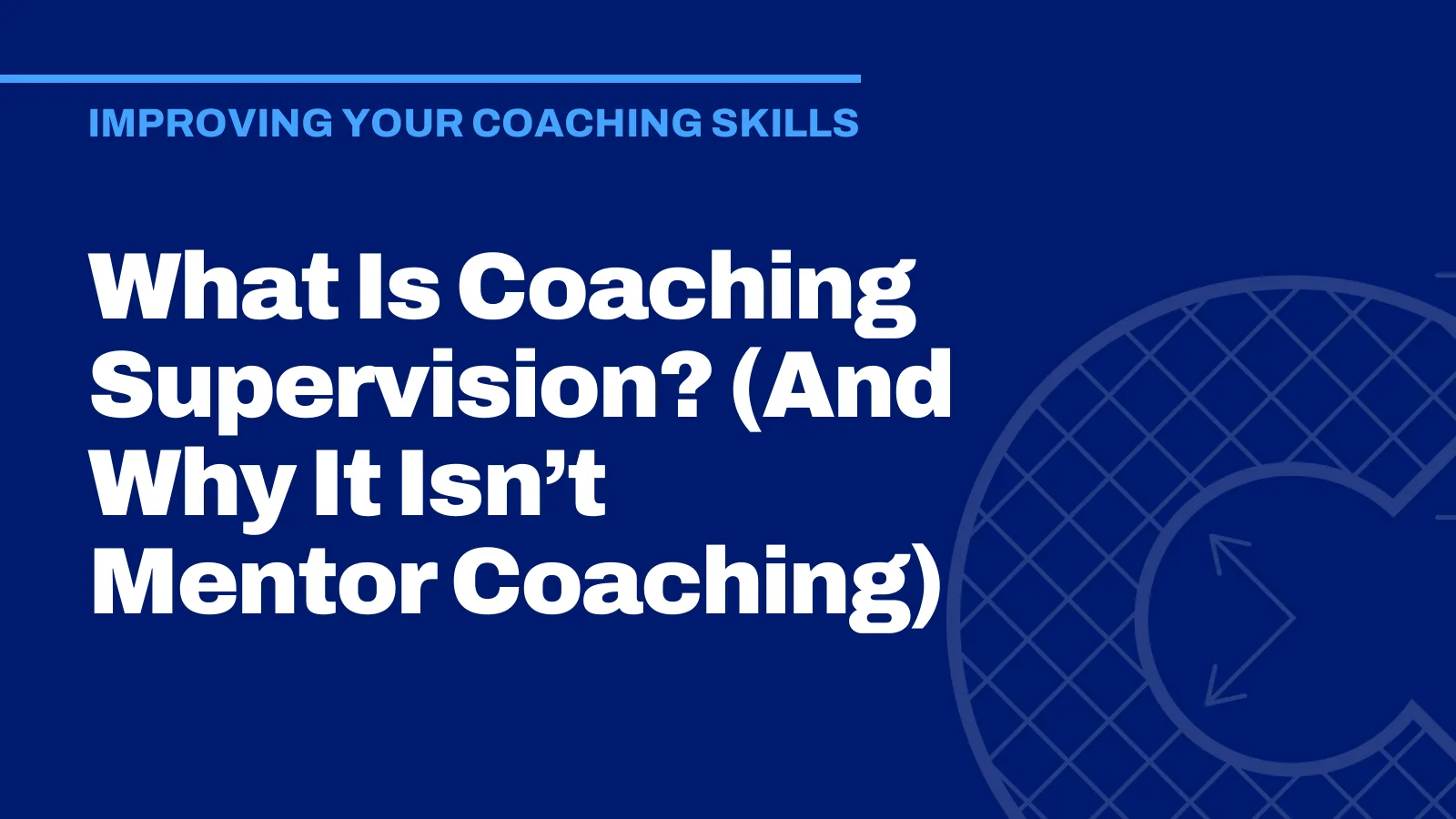 IMPROVING YOUR COACHING SKILLS

What Is Coaching Supervision? (And Why It Isn't Mentor Coaching)